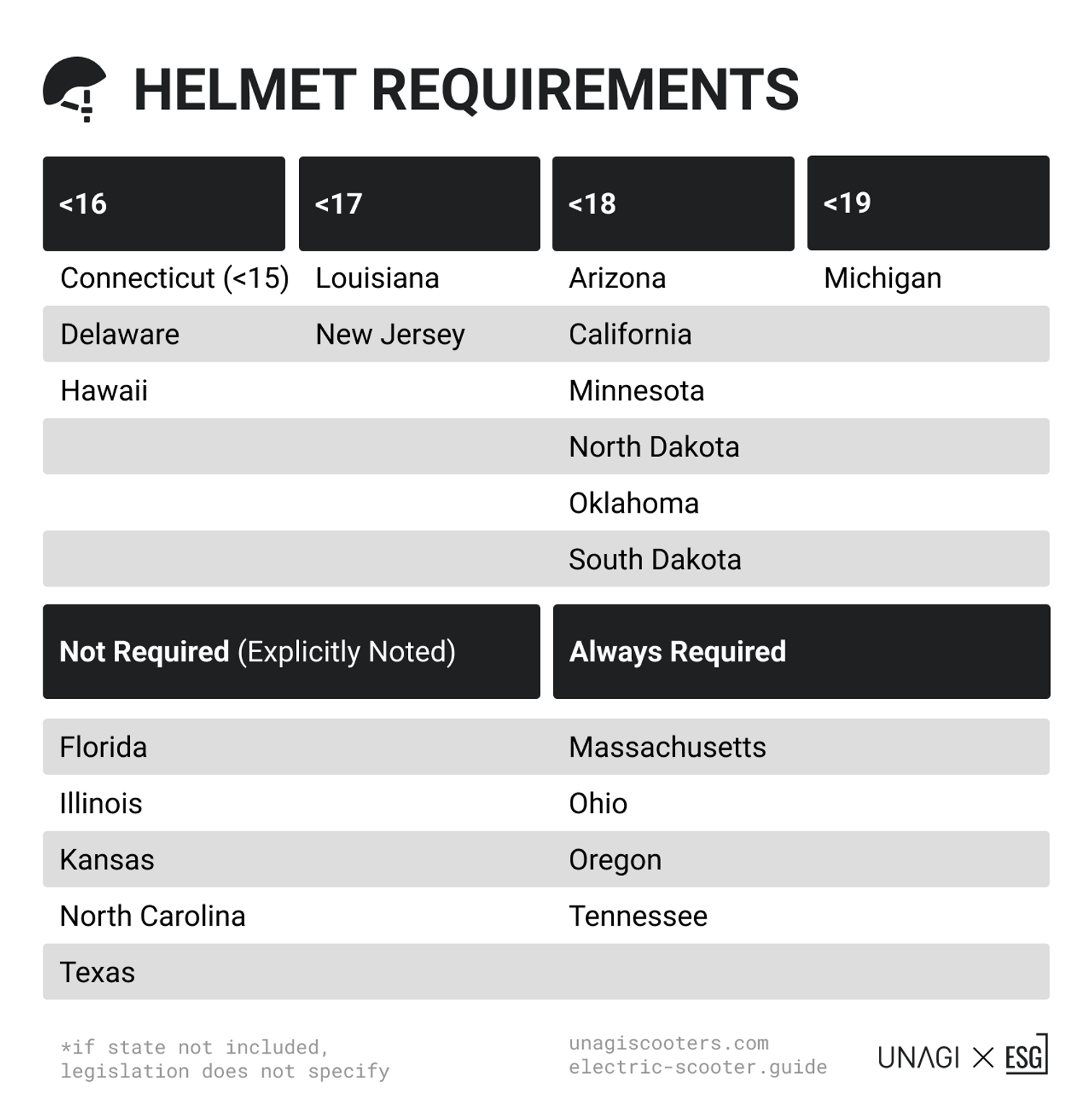 HELMET REQUIREMENTS

| <16 | <17 | <18 | <19 |
|---|---|---|---|
| Connecticut (<15) | Louisiana | Arizona | Michigan |
| Delaware | New Jersey | California | |
| Hawaii | | Minnesota | |
| | | North Dakota | |
| | | Oklahoma | |
| | | South Dakota | |

| Not Required (Explicitly Noted) | Always Required |
|---|---|
| Florida | Massachusetts |
| Illinois | Ohio |
| Kansas | Oregon |
| North Carolina | Tennessee |
| Texas | |

*if state not included, legislation does not specify

unagiscooters.com
electric-scooter.guide

UNAGI × ESG